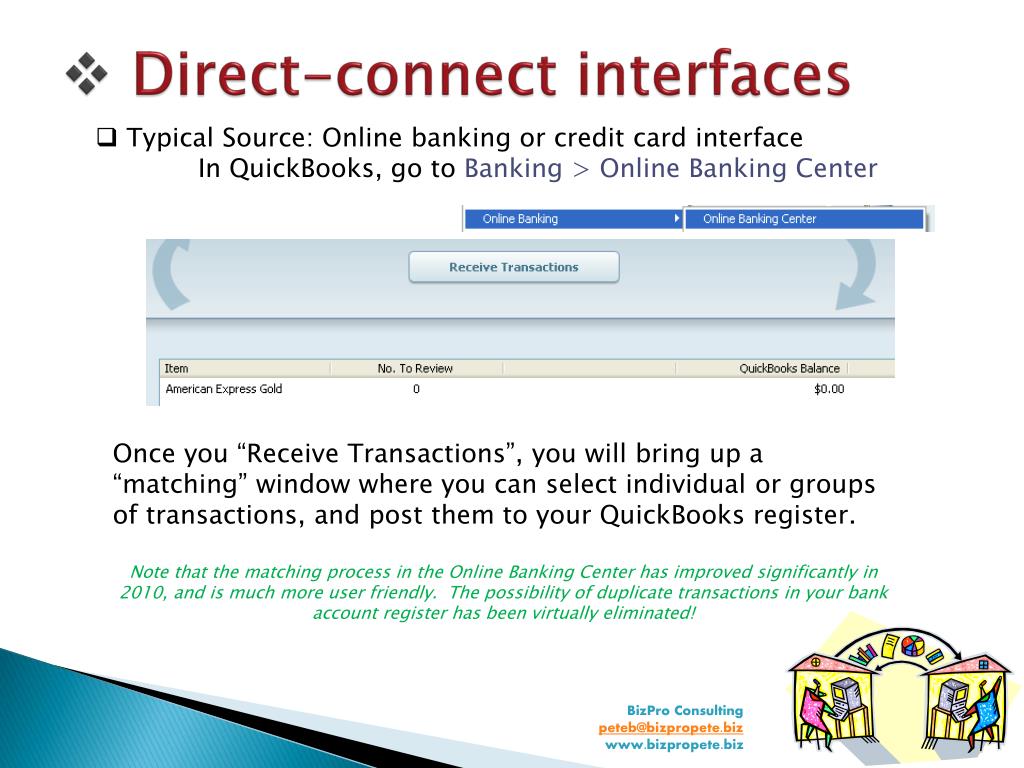 ❖ Direct-connect interfaces

❑ Typical Source: Online banking or credit card interface
In QuickBooks, go to Banking > Online Banking Center

Online Banking
Online Banking Center

Receive Transactions

| Item | No. To Review | | QuickBooks Balance |
|---|---|---|---|
| American Express Gold | 0 | | $0.00 |

Once you “Receive Transactions”, you will bring up a “matching” window where you can select individual or groups of transactions, and post them to your QuickBooks register.

Note that the matching process in the Online Banking Center has improved significantly in 2010, and is much more user friendly. The possibility of duplicate transactions in your bank account register has been virtually eliminated!

BizPro Consulting
peteb@bizpropete.biz
www.bizpropete.biz